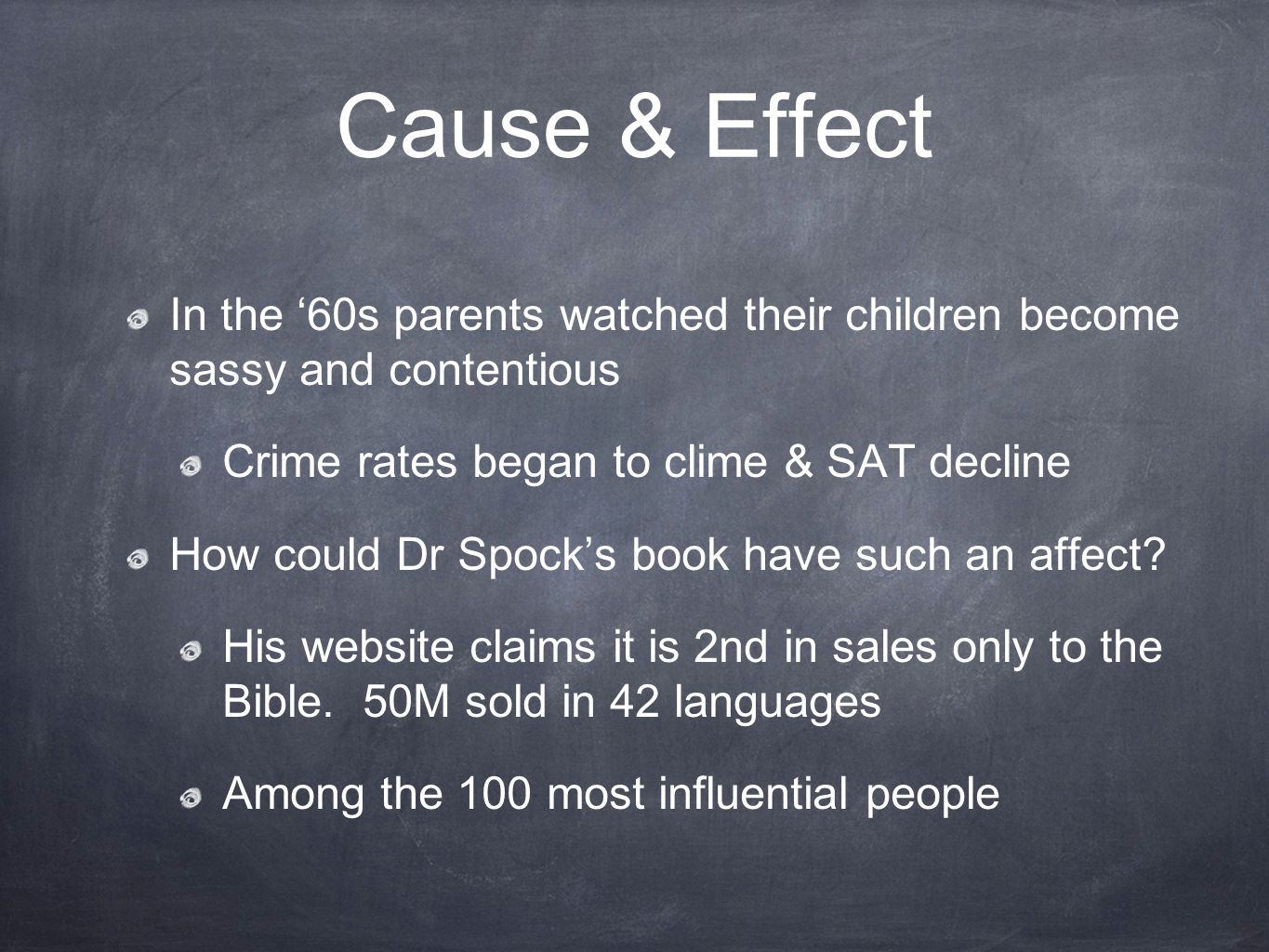 Cause & Effect

In the ‘60s parents watched their children become sassy and contentious

Crime rates began to clime & SAT decline

How could Dr Spock’s book have such an affect?

His website claims it is 2nd in sales only to the Bible. 50M sold in 42 languages

Among the 100 most influential people